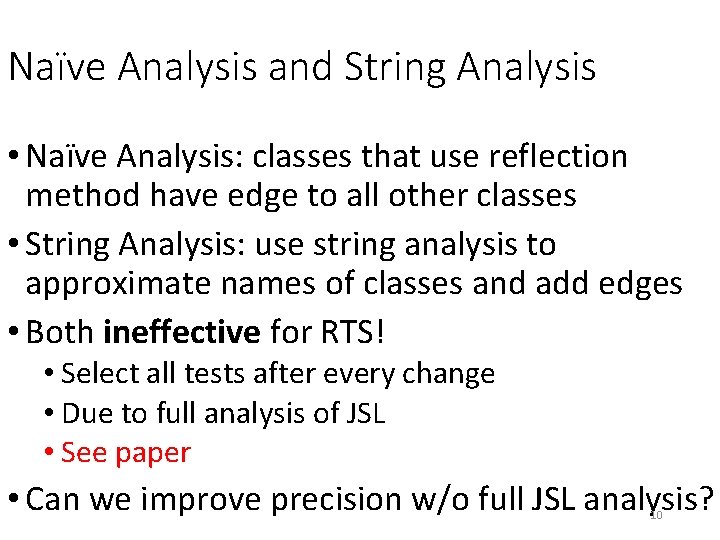 Naïve Analysis and String Analysis

• Naïve Analysis: classes that use reflection method have edge to all other classes

• String Analysis: use string analysis to approximate names of classes and add edges

• Both ineffective for RTS!

• Select all tests after every change

• Due to full analysis of JSL

• See paper

• Can we improve precision w/o full JSL analysis?

10